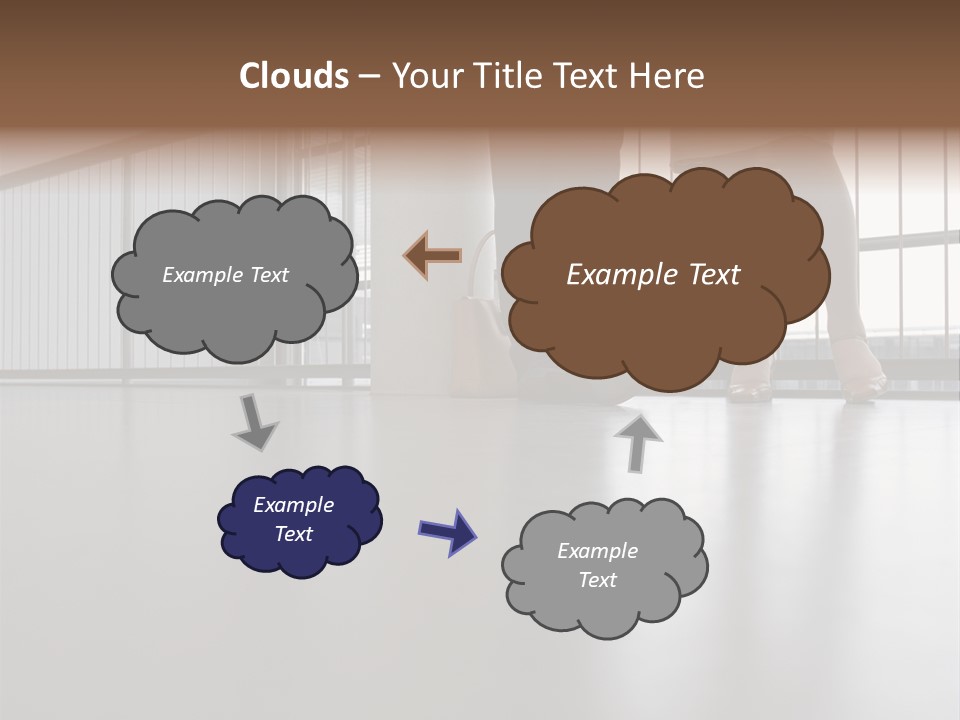 Clouds – Your Title Text Here

Example Text

Example Text

Example Text

Example Text